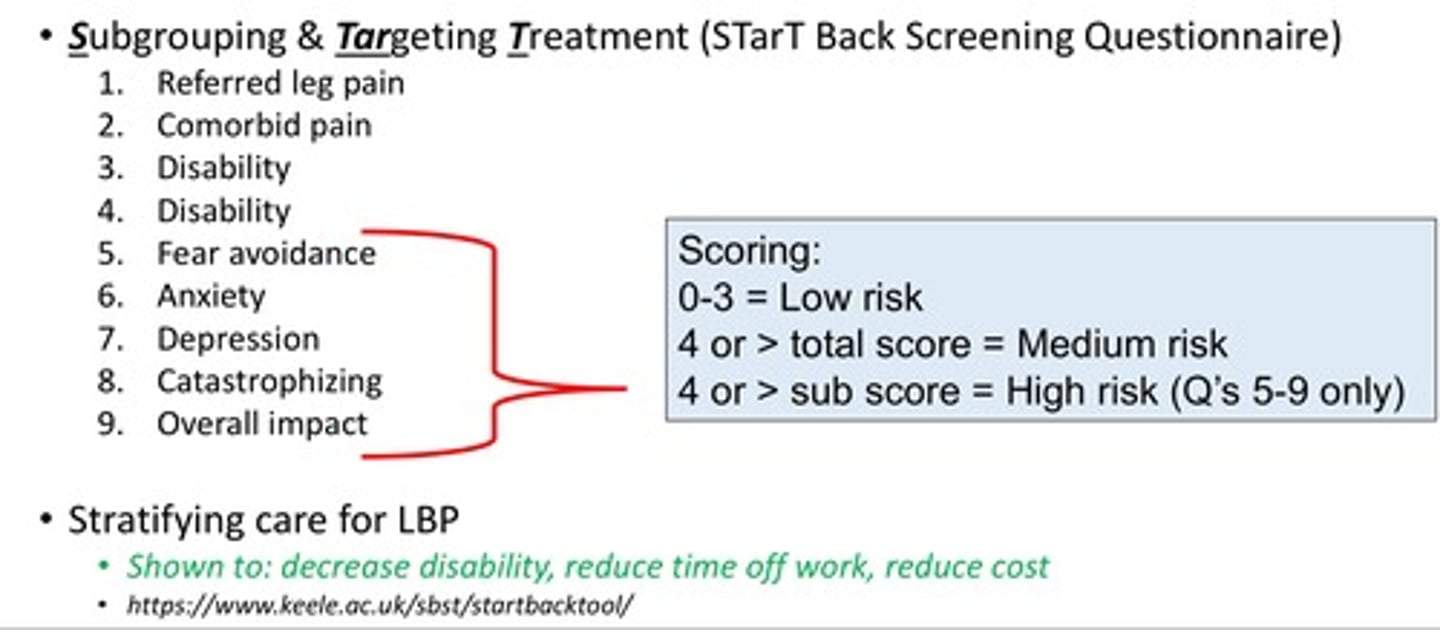 • Subgrouping & Targeting Treatment (STarT Back Screening Questionnaire)
1. Referred leg pain
2. Comorbid pain
3. Disability
4. Disability
5. Fear avoidance
6. Anxiety
7. Depression
8. Catastrophizing
9. Overall impact

Scoring:
0-3 = Low risk
4 or > total score = Medium risk
4 or > sub score = High risk (Q's 5-9 only)

• Stratifying care for LBP
• Shown to: decrease disability, reduce time off work, reduce cost
• https://www.keele.ac.uk/sbst/startbacktool/